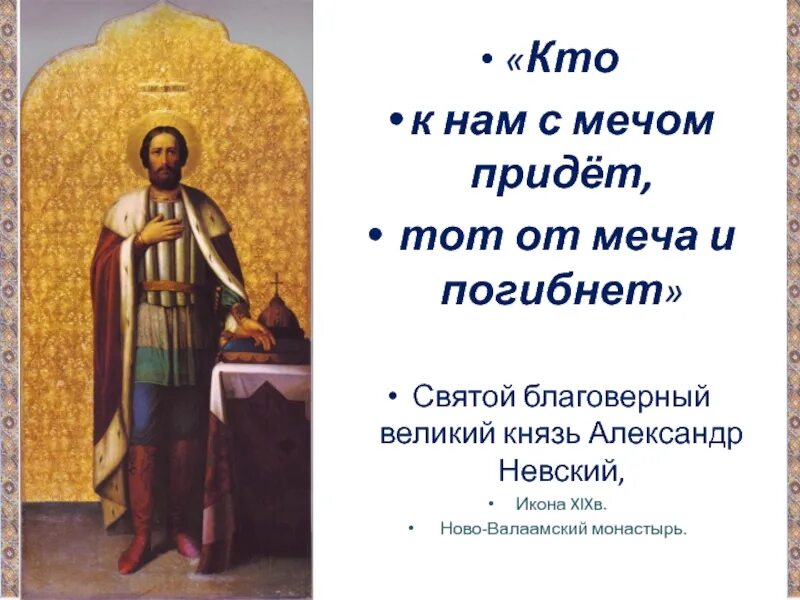 • «Кто

• к нам с мечом придёт,

• тот от меча и погибнет»

• Святой благоверный великий князь Александр Невский,

• Икона XIXв.

• Ново-Валаамский монастырь.